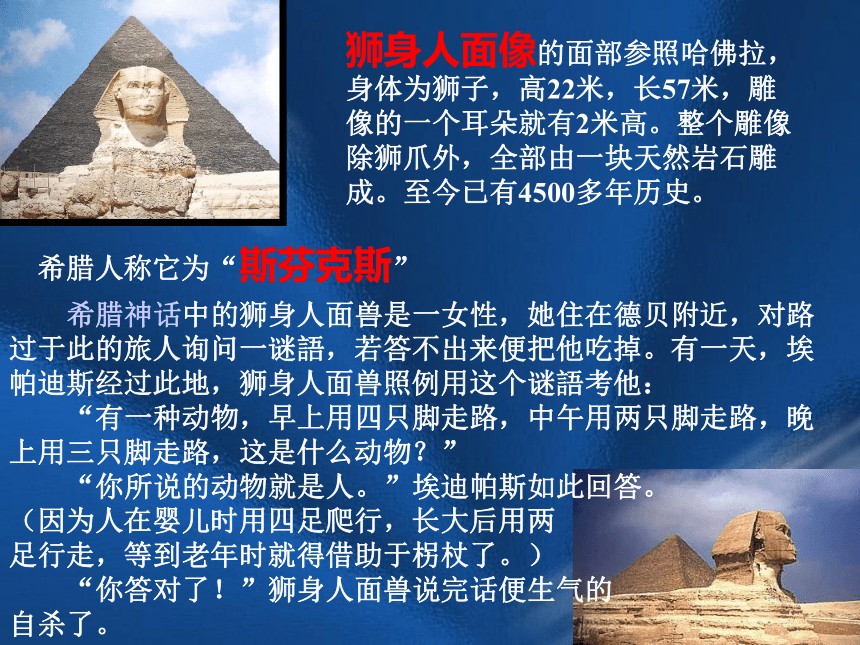 狮身人面像的面部参照哈佛拉，身体为狮子，高22米，长57米，雕像的一个耳朵就有2米高。整个雕像除狮爪外，全部由一块天然岩石雕成。至今已有4500多年历史。

希腊人称它为“斯芬克斯”

希腊神话中的狮身人面兽是一女性，她住在德贝附近，对路过于此的旅人询问一谜語，若答不出来便把他吃掉。有一天，埃帕迪斯经过此地，狮身人面兽照例用这个谜語考他：

“有一种动物，早上用四只脚走路，中午用两只脚走路，晚上用三只脚走路，这是什么动物？”

“你所说的动物就是人。”埃迪帕斯如此回答。（因为人在婴儿时用四足爬行，长大后用两足行走，等到老年时就得借助于枴杖了。）

“你答对了！”狮身人面兽说完话便生气的自杀了。